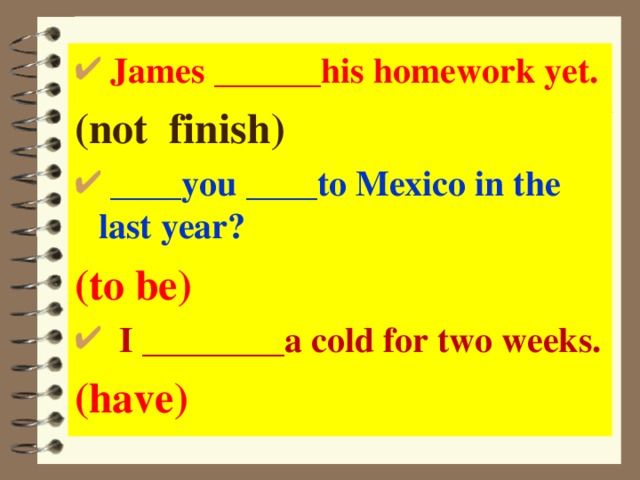 ✔ James ______his homework yet.

(not finish)

✔ ____you ____to Mexico in the last year?

(to be)

✔ I ________a cold for two weeks.

(have)